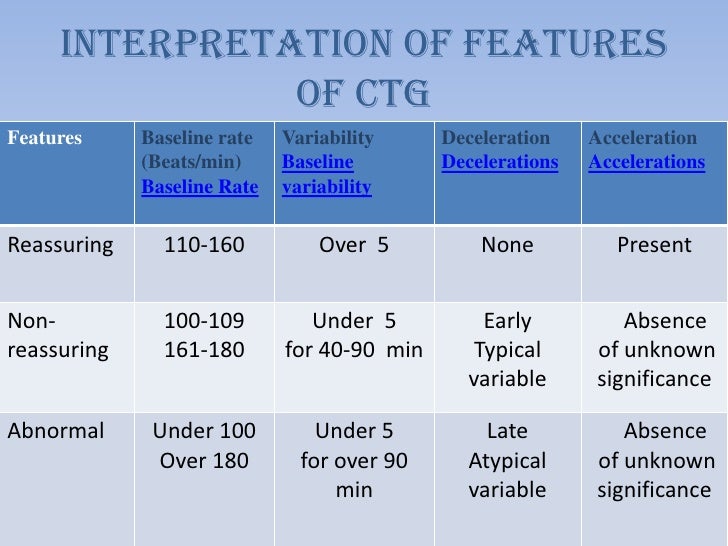 INTERPRETATION OF FEATURES OF CTG

| Features | Baseline rate (Beats/min) Baseline Rate | Variability Baseline variability | Deceleration Decelerations | Acceleration Accelerations |
|---|---|---|---|---|
| Reassuring | 110-160 | Over 5 | None | Present |
| Non-reassuring | 100-109 161-180 | Under 5 for 40-90 min | Early Typical variable | Absence of unknown significance |
| Abnormal | Under 100 Over 180 | Under 5 for over 90 min | Late Atypical variable | Absence of unknown significance |